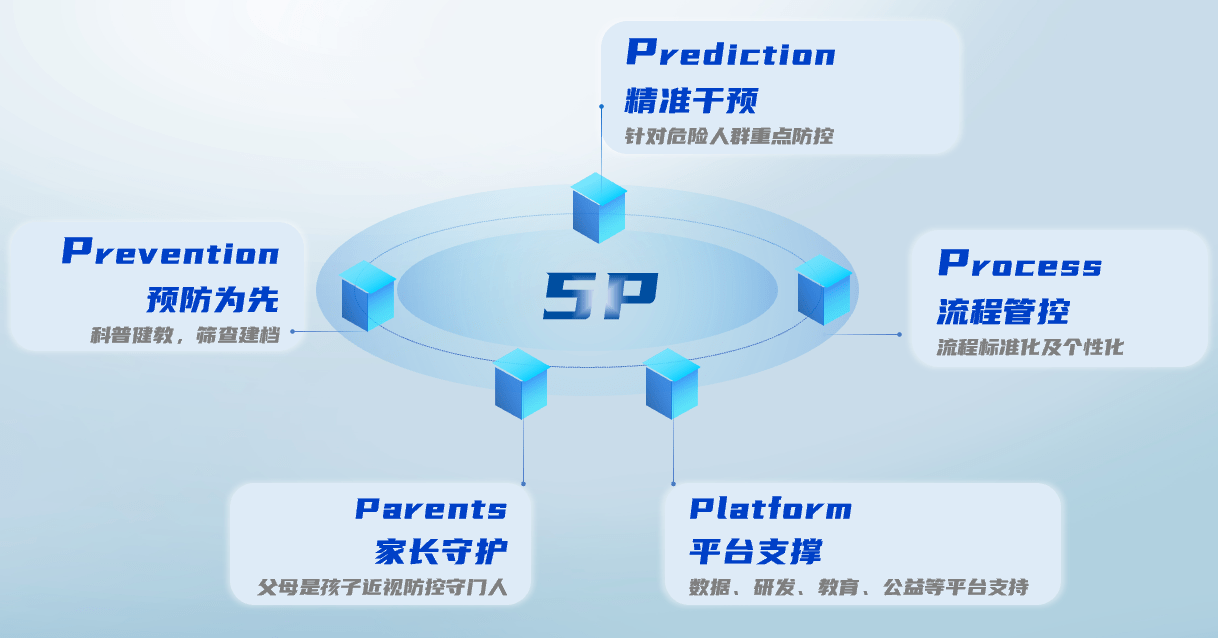 Prediction
精准干预
针对危险人群重点防控

Prevention
预防为先
科普健教，筛查建档

5P

Process
流程管控
流程标准化及个性化

Parents
家长守护
父母是孩子近视防控守门人

Platform
平台支撑
数据、研发、教育、公益等平台支持